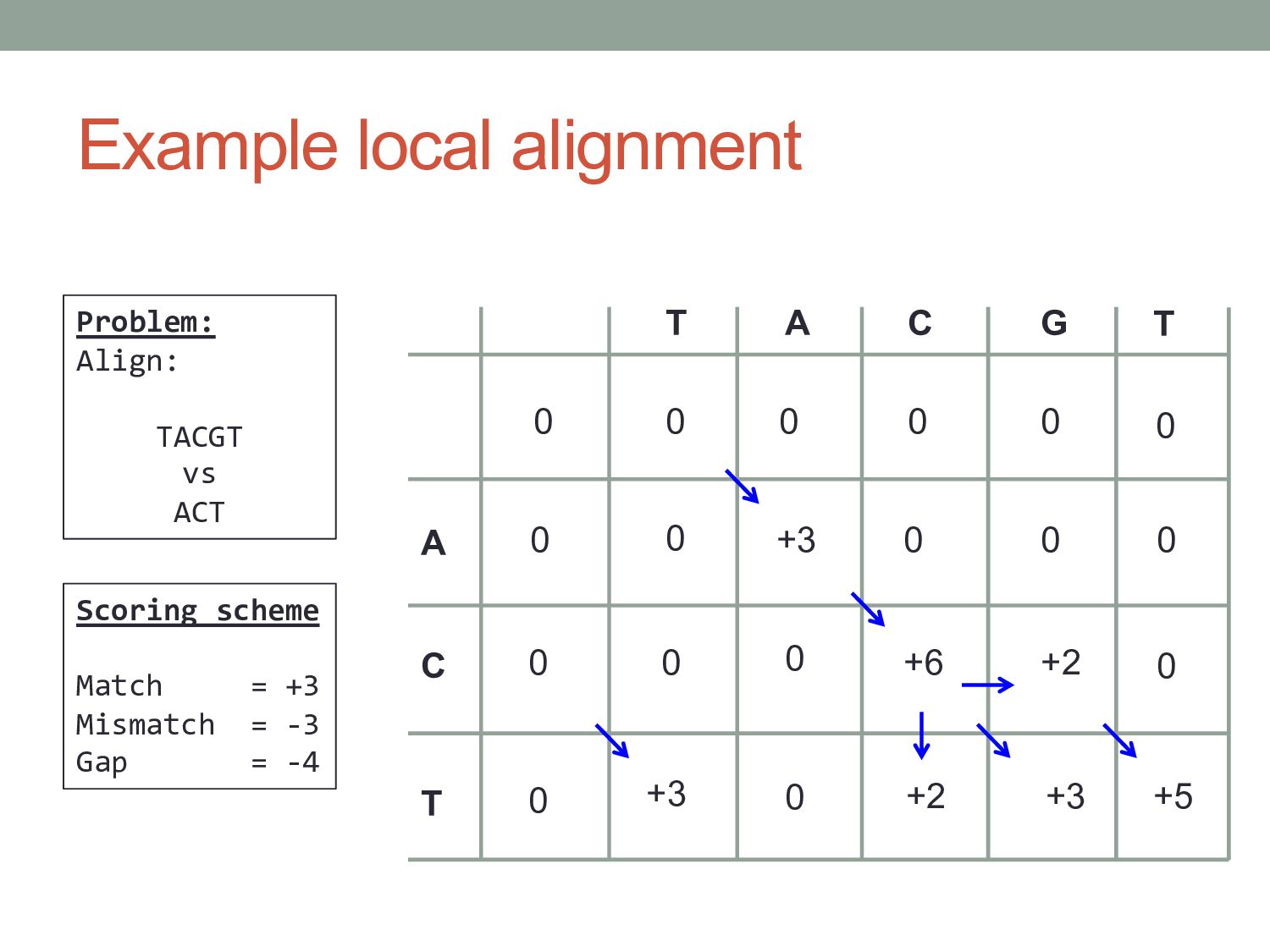 Example local alignment

Problem:
Align:

TACGT
vs
ACT

Scoring scheme

Match = +3
Mismatch = -3
Gap = -4

| | | T | A | C | G | T |
|---|---|---|---|---|---|---|
| | 0 | 0 | 0 | 0 | 0 | 0 |
| A | 0 | 0 | +3 | 0 | 0 | 0 |
| C | 0 | 0 | 0 | +6 | +2 | 0 |
| T | 0 | +3 | 0 | +2 | +3 | +5 |